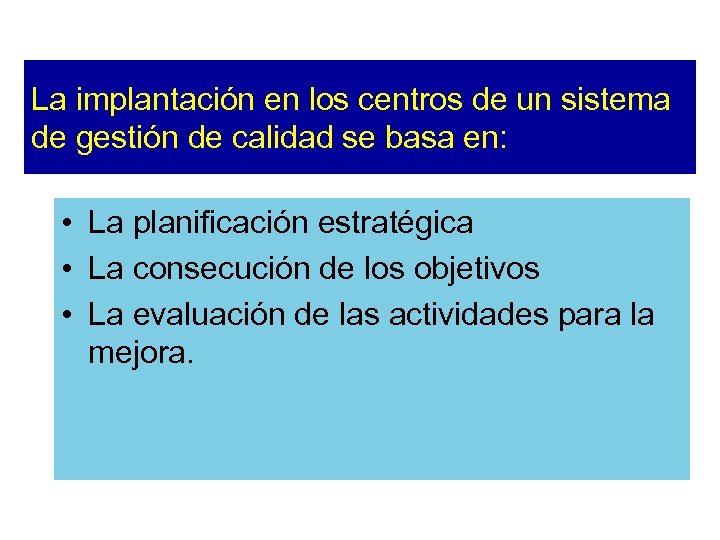 La implantación en los centros de un sistema de gestión de calidad se basa en:

• La planificación estratégica
• La consecución de los objetivos
• La evaluación de las actividades para la mejora.